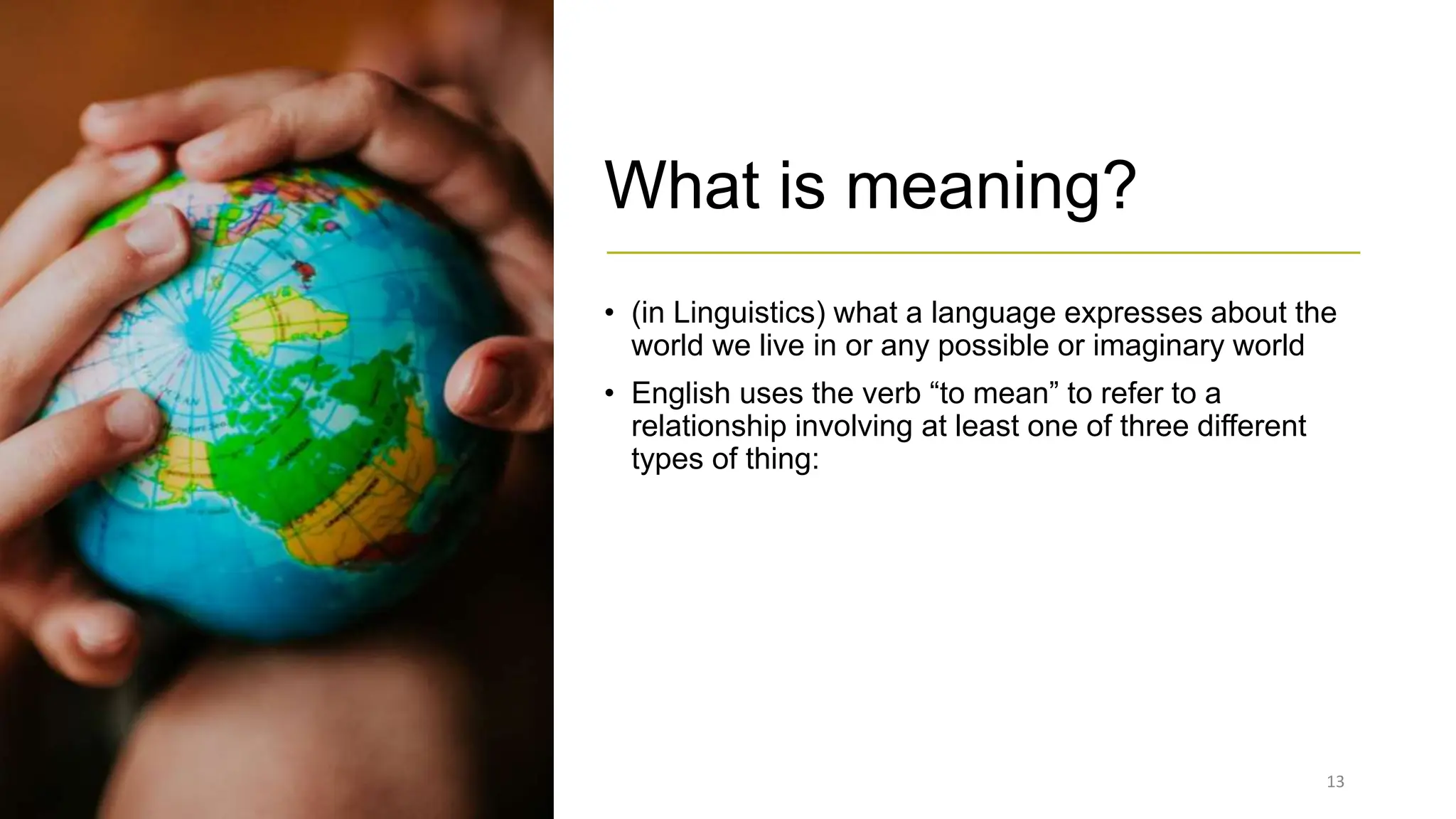 What is meaning?

• (in Linguistics) what a language expresses about the world we live in or any possible or imaginary world

• English uses the verb “to mean” to refer to a relationship involving at least one of three different types of thing:

13